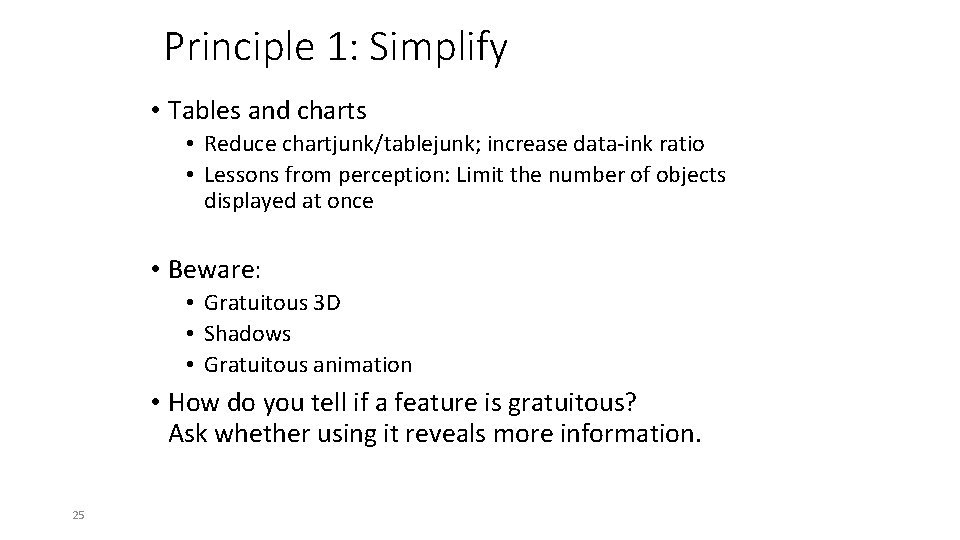 Principle 1: Simplify

• Tables and charts
  • Reduce chartjunk/tablejunk; increase data-ink ratio
  • Lessons from perception: Limit the number of objects displayed at once

• Beware:
  • Gratuitous 3D
  • Shadows
  • Gratuitous animation

• How do you tell if a feature is gratuitous? Ask whether using it reveals more information.

25